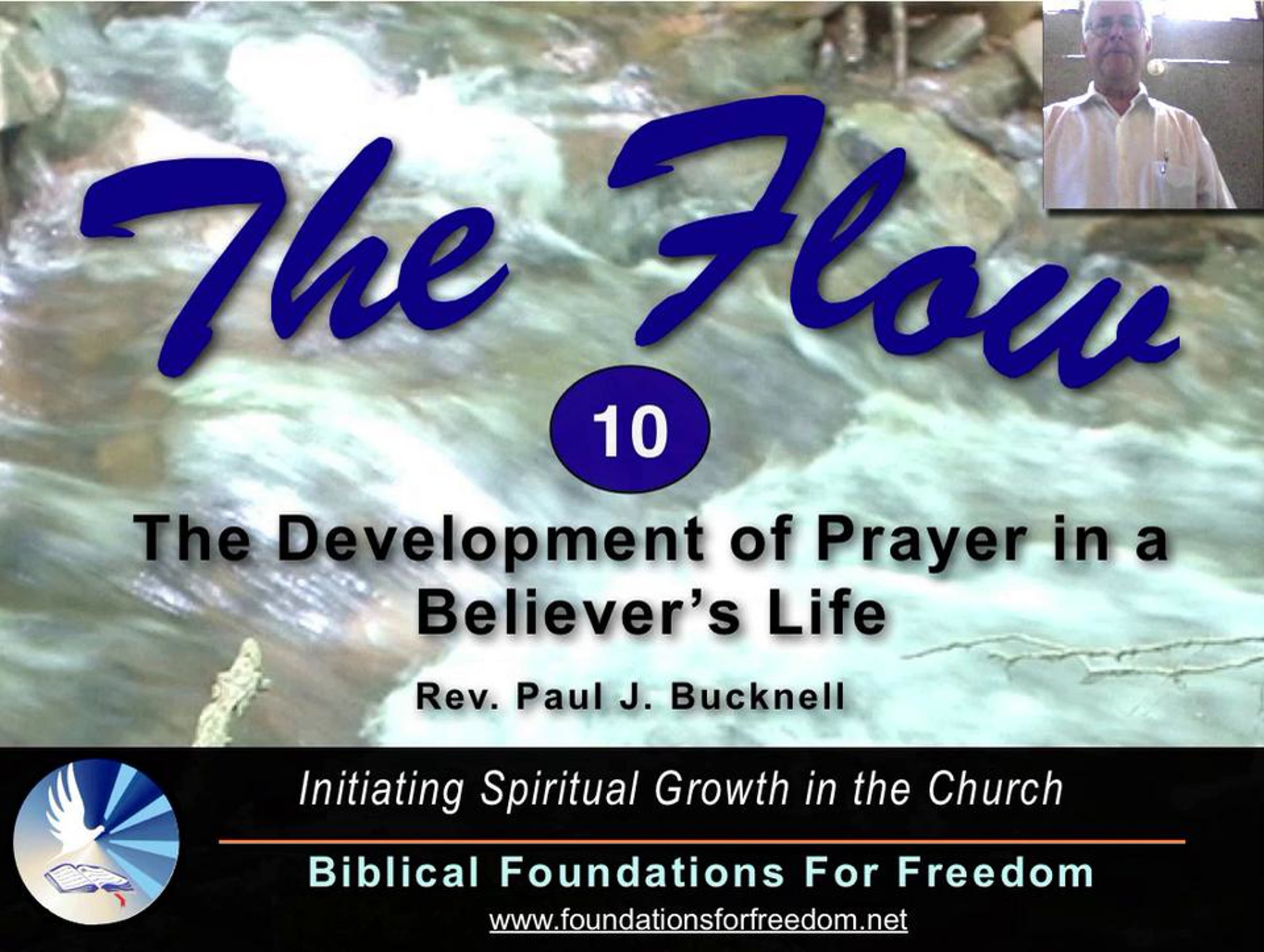 The Flow

10

The Development of Prayer in a Believer's Life

Rev. Paul J. Bucknell

Initiating Spiritual Growth in the Church

Biblical Foundations For Freedom

www.foundationsforfreedom.net